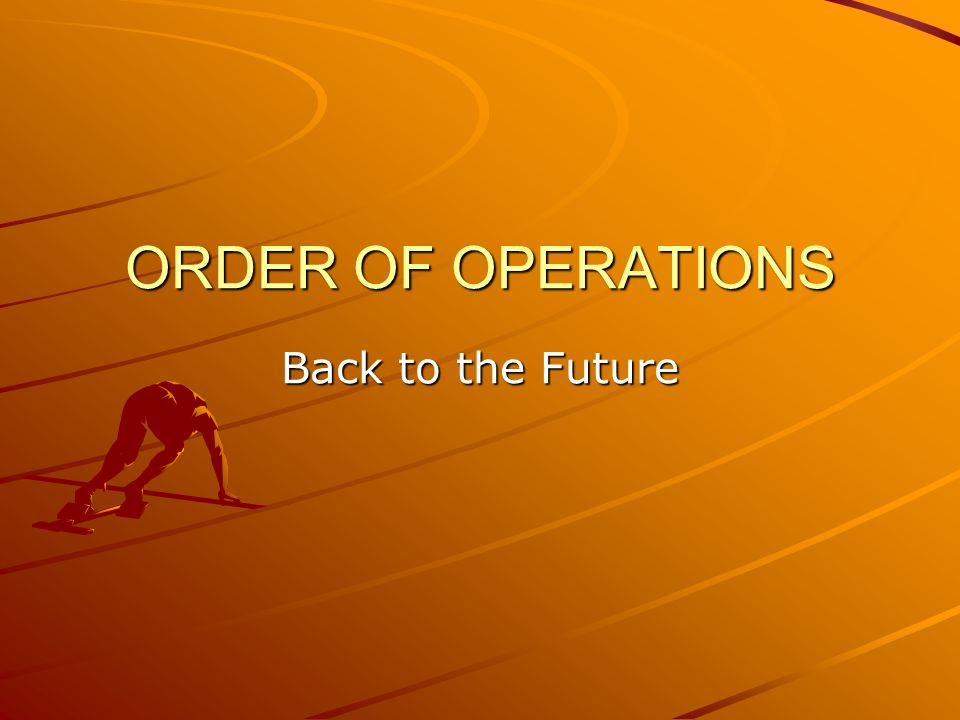 ORDER OF OPERATIONS

Back to the Future